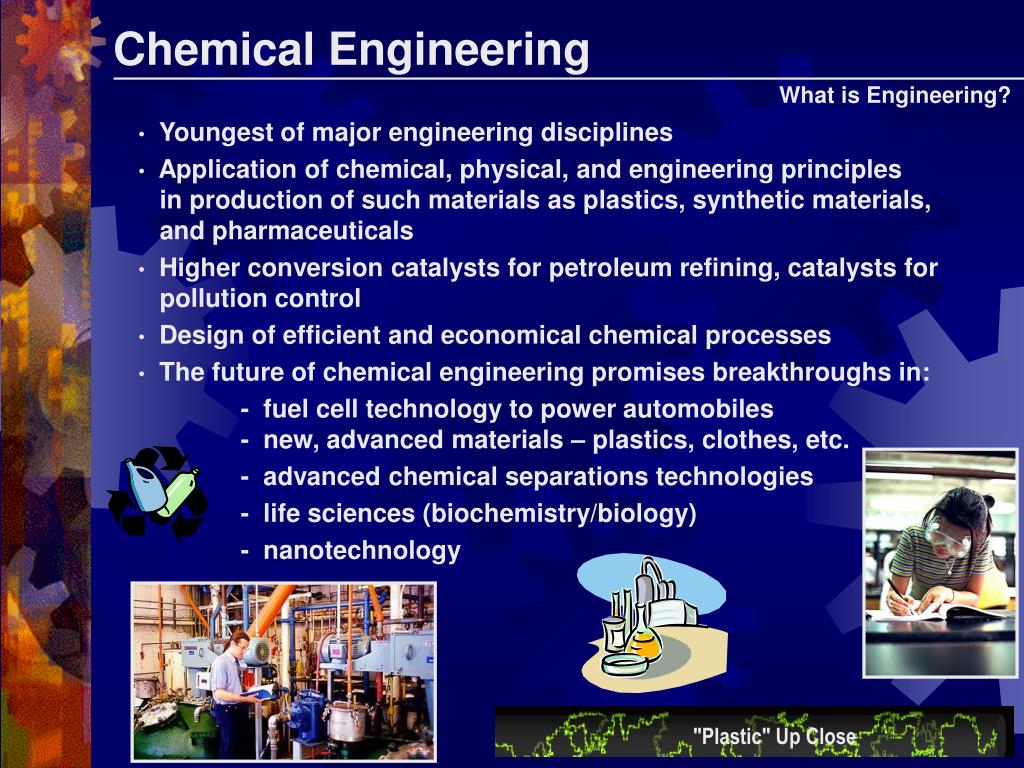 Chemical Engineering

What is Engineering?

• Youngest of major engineering disciplines
• Application of chemical, physical, and engineering principles in production of such materials as plastics, synthetic materials, and pharmaceuticals
• Higher conversion catalysts for petroleum refining, catalysts for pollution control
• Design of efficient and economical chemical processes
• The future of chemical engineering promises breakthroughs in:
- fuel cell technology to power automobiles
- new, advanced materials – plastics, clothes, etc.
- advanced chemical separations technologies
- life sciences (biochemistry/biology)
- nanotechnology

"Plastic" Up Close